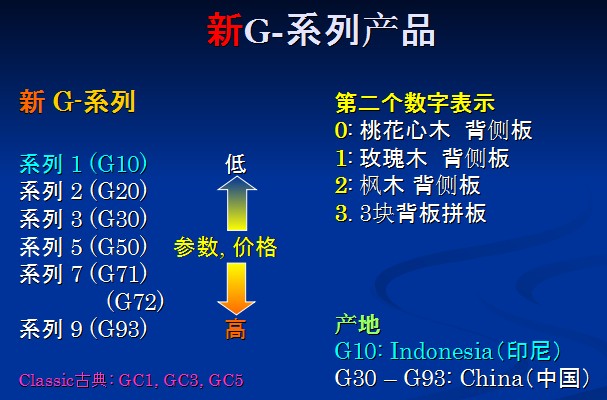 新G-系列产品

新 G-系列

系列 1 (G10)
系列 2 (G20)
系列 3 (G30)
系列 5 (G50)
系列 7 (G71)
(G72)
系列 9 (G93)

低
参数, 价格
高

Classic古典: GC1, GC3, GC5

第二个数字表示
0: 桃花心木 背侧板
1: 玫瑰木 背侧板
2: 枫木 背侧板
3. 3块背板拼板

产地
G10: Indonesia(印尼)
G30 – G93: China(中国)